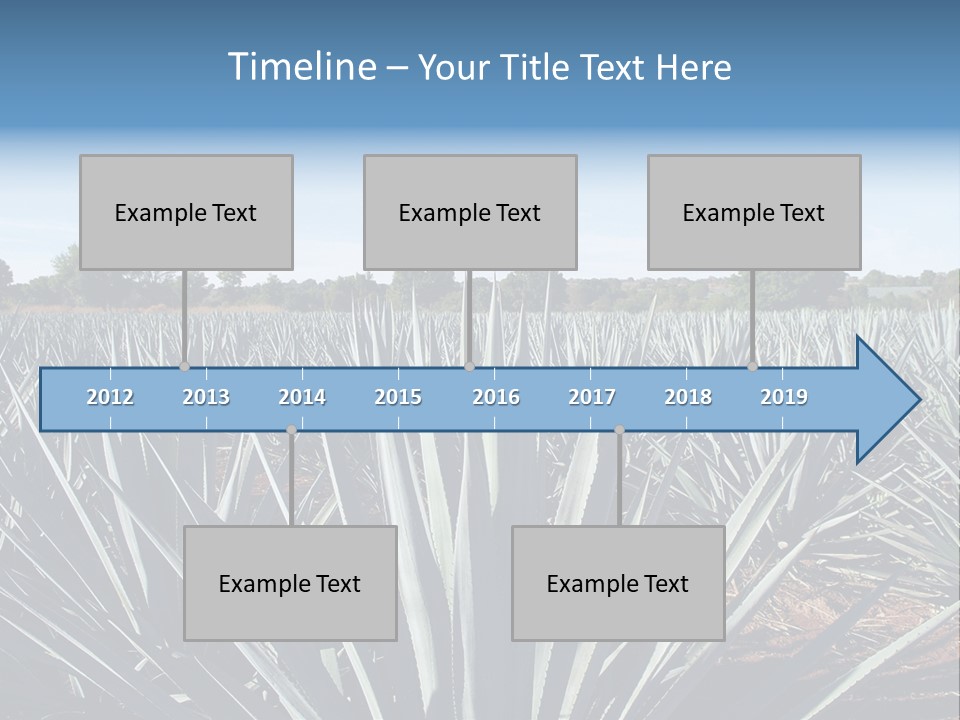 Timeline – Your Title Text Here

Example Text

Example Text

Example Text

2012 2013 2014 2015 2016 2017 2018 2019

Example Text

Example Text